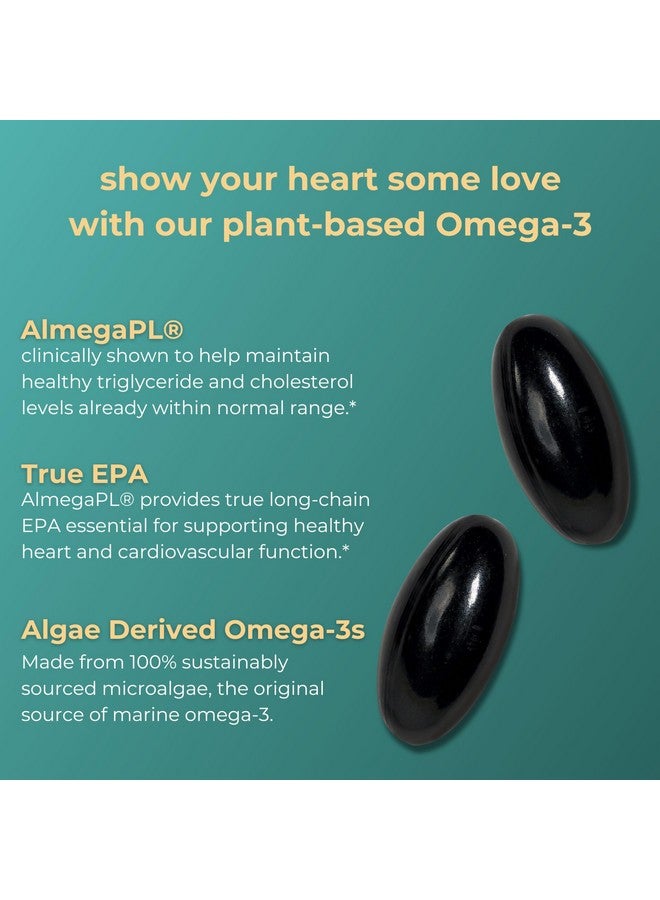 show your heart some love with our plant-based Omega-3

AlmegaPL®
clinically shown to help maintain healthy triglyceride and cholesterol levels already within normal range.*

True EPA
AlmegaPL® provides true long-chain EPA essential for supporting healthy heart and cardiovascular function.*

Algae Derived Omega-3s
Made from 100% sustainably sourced microalgae, the original source of marine omega-3.